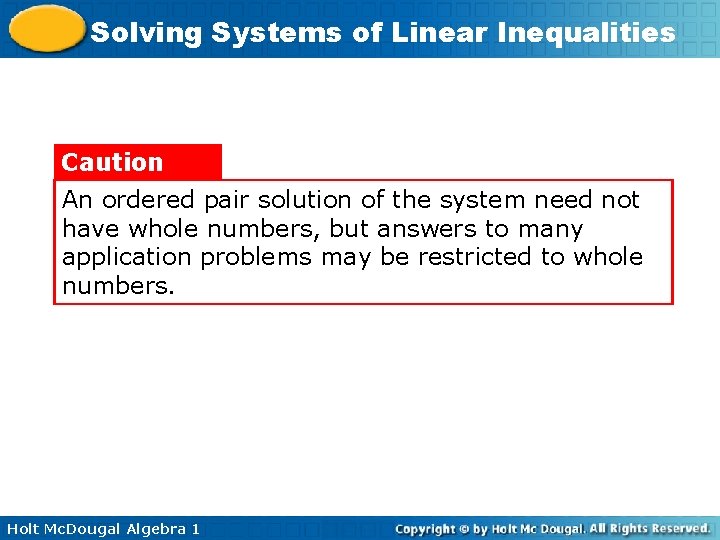 Solving Systems of Linear Inequalities

Caution

An ordered pair solution of the system need not have whole numbers, but answers to many application problems may be restricted to whole numbers.

Holt McDougal Algebra 1

Copyright © by Holt Mc Dougal. All Rights Reserved.